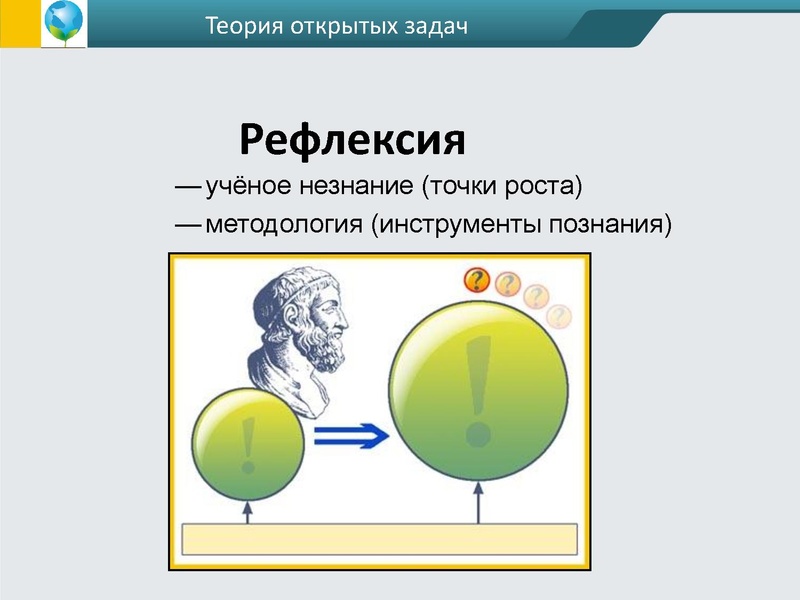 Теория открытых задач

Рефлексия

— учёное незнание (точки роста)
— методология (инструменты познания)

?
?
?
?
!
!